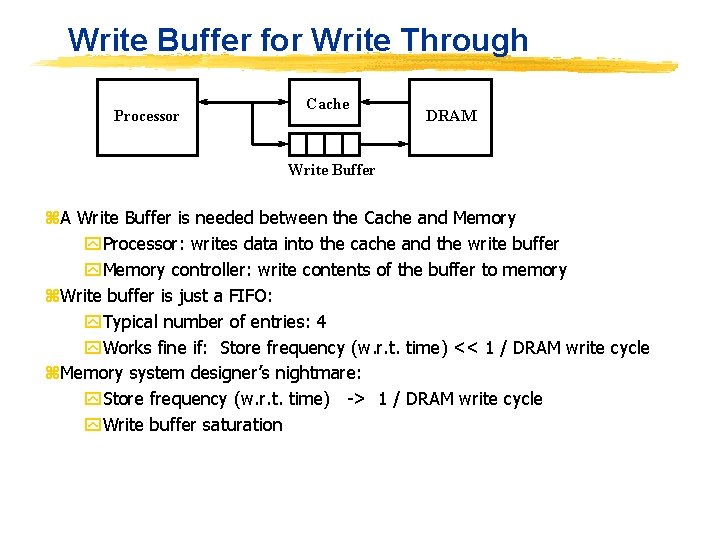 Write Buffer for Write Through

Processor

Cache

DRAM

Write Buffer

A Write Buffer is needed between the Cache and Memory

Processor: writes data into the cache and the write buffer

Memory controller: write contents of the buffer to memory

Write buffer is just a FIFO:

Typical number of entries: 4

Works fine if: Store frequency (w.r.t. time) << 1 / DRAM write cycle

Memory system designer's nightmare:

Store frequency (w.r.t. time) -> 1 / DRAM write cycle

Write buffer saturation